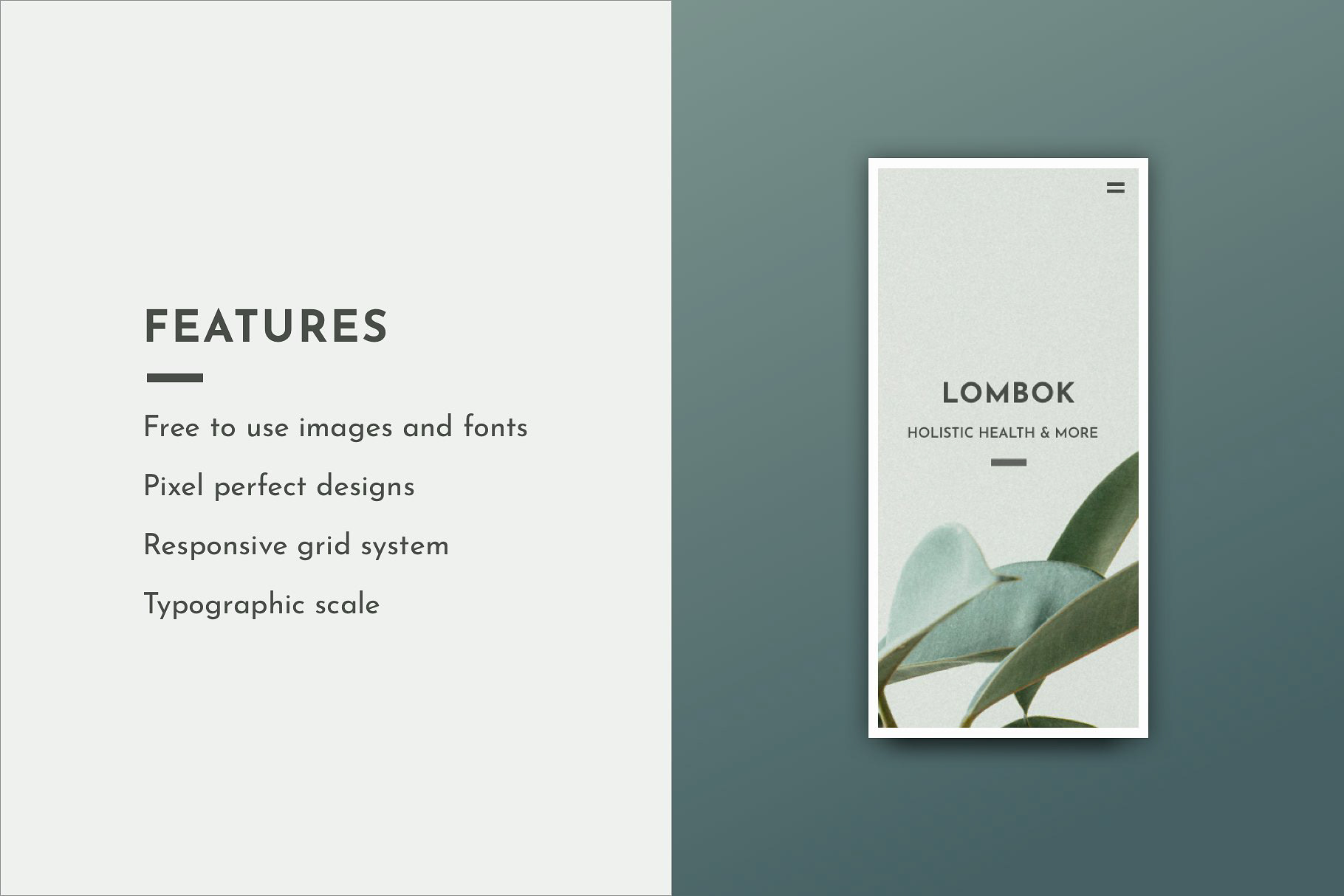 FEATURES

Free to use images and fonts

Pixel perfect designs

Responsive grid system

Typographic scale

LOMBOK

HOLISTIC HEALTH & MORE